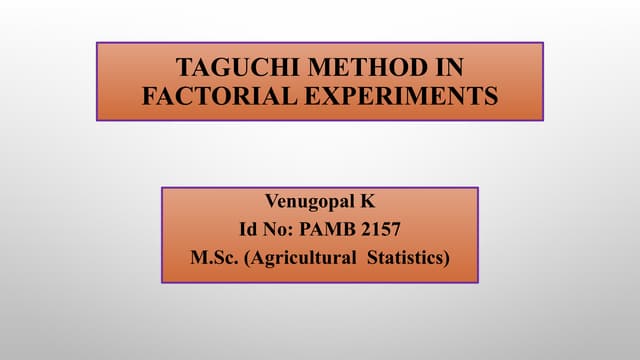 TAGUCHI METHOD IN FACTORIAL EXPERIMENTS

Venugopal K
Id No: PAMB 2157
M.Sc. (Agricultural Statistics)